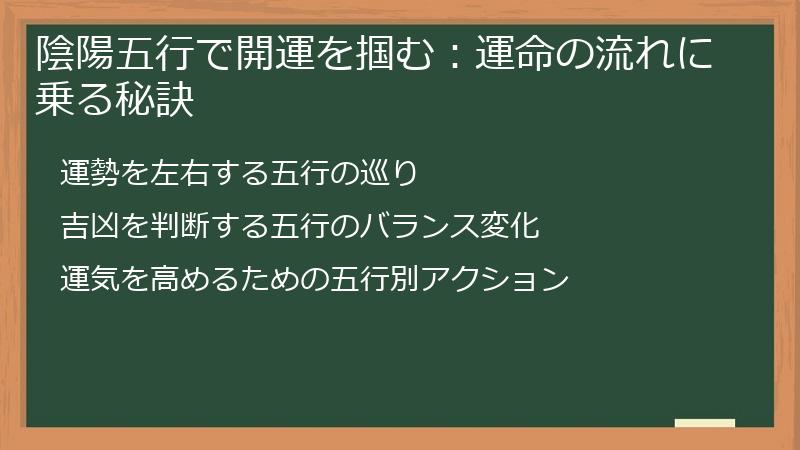 陰陽五行で開運を掴む：運命の流れに乗る秘訣

運勢を左右する五行の巡り

吉凶を判断する五行のバランス変化

運気を高めるための五行別アクション